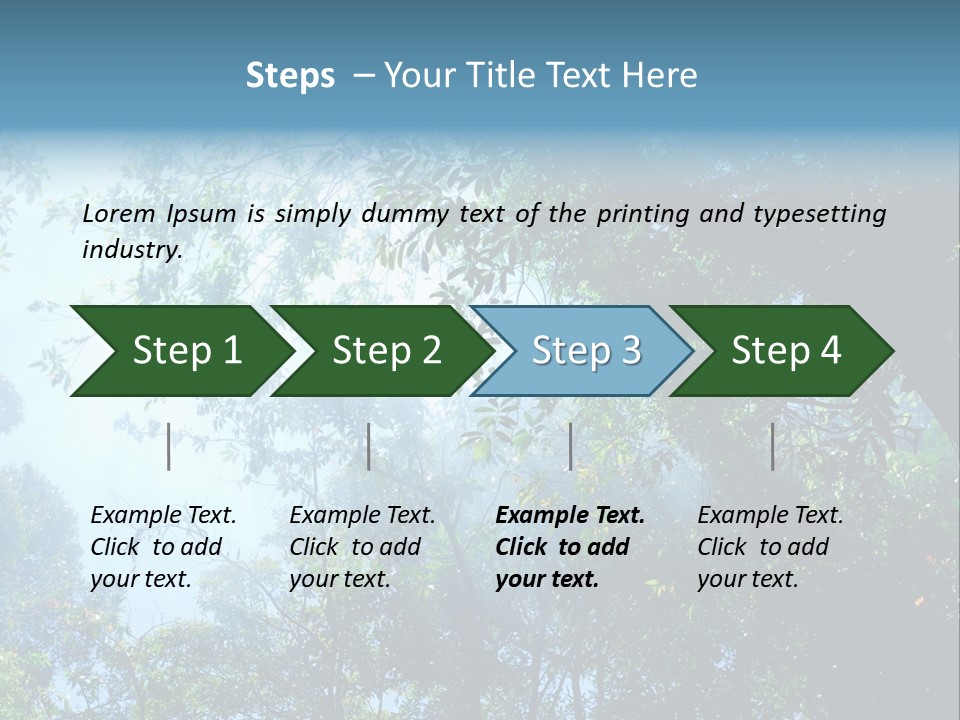 Steps – Your Title Text Here

Lorem Ipsum is simply dummy text of the printing and typesetting industry.

Step 1

Step 2

Step 3

Step 4

Example Text. Click to add your text.

Example Text. Click to add your text.

Example Text. Click to add your text.

Example Text. Click to add your text.